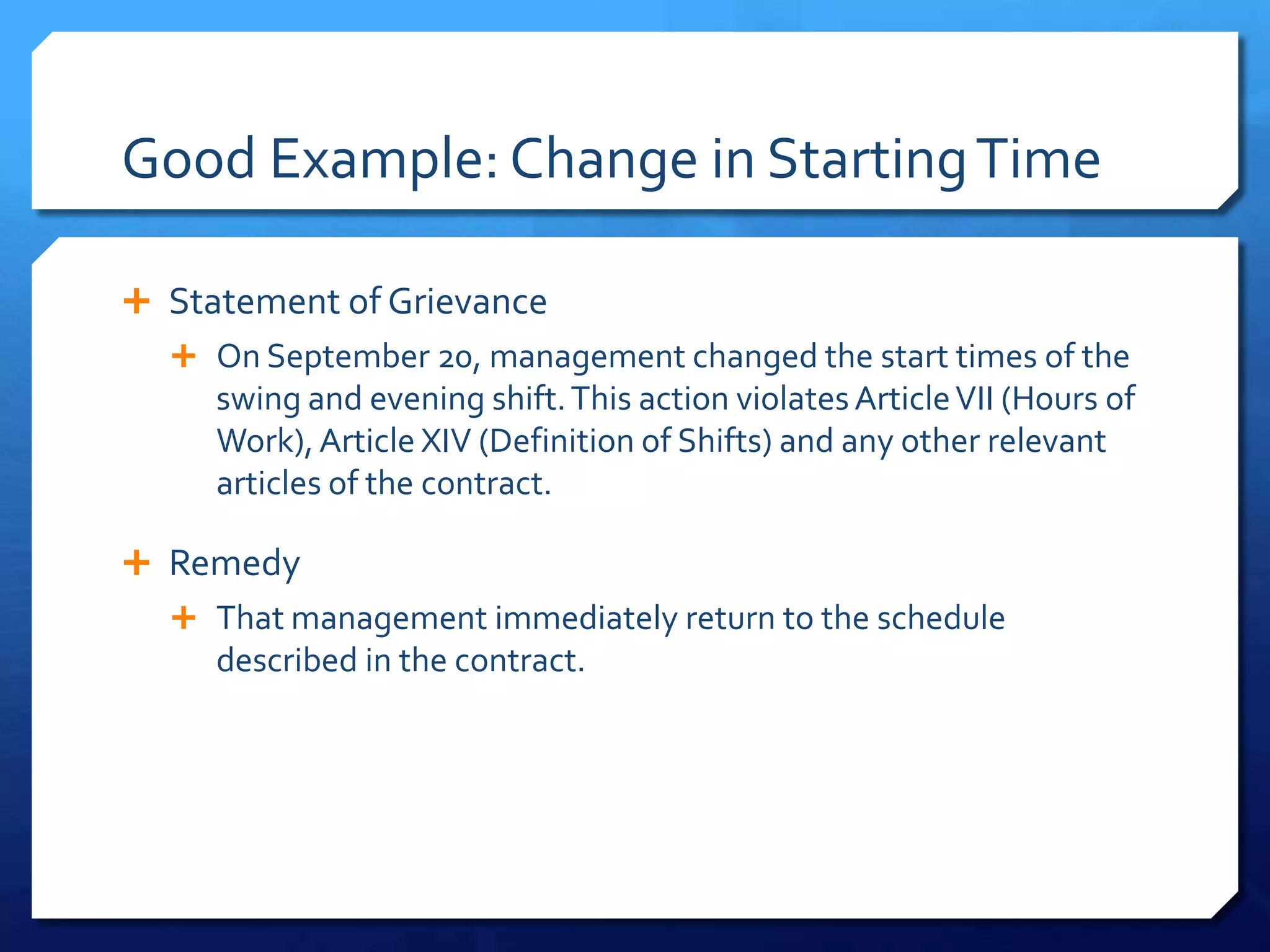 Good Example: Change in Starting Time

+ Statement of Grievance

+ On September 20, management changed the start times of the swing and evening shift. This action violates Article VII (Hours of Work), Article XIV (Definition of Shifts) and any other relevant articles of the contract.

+ Remedy

+ That management immediately return to the schedule described in the contract.